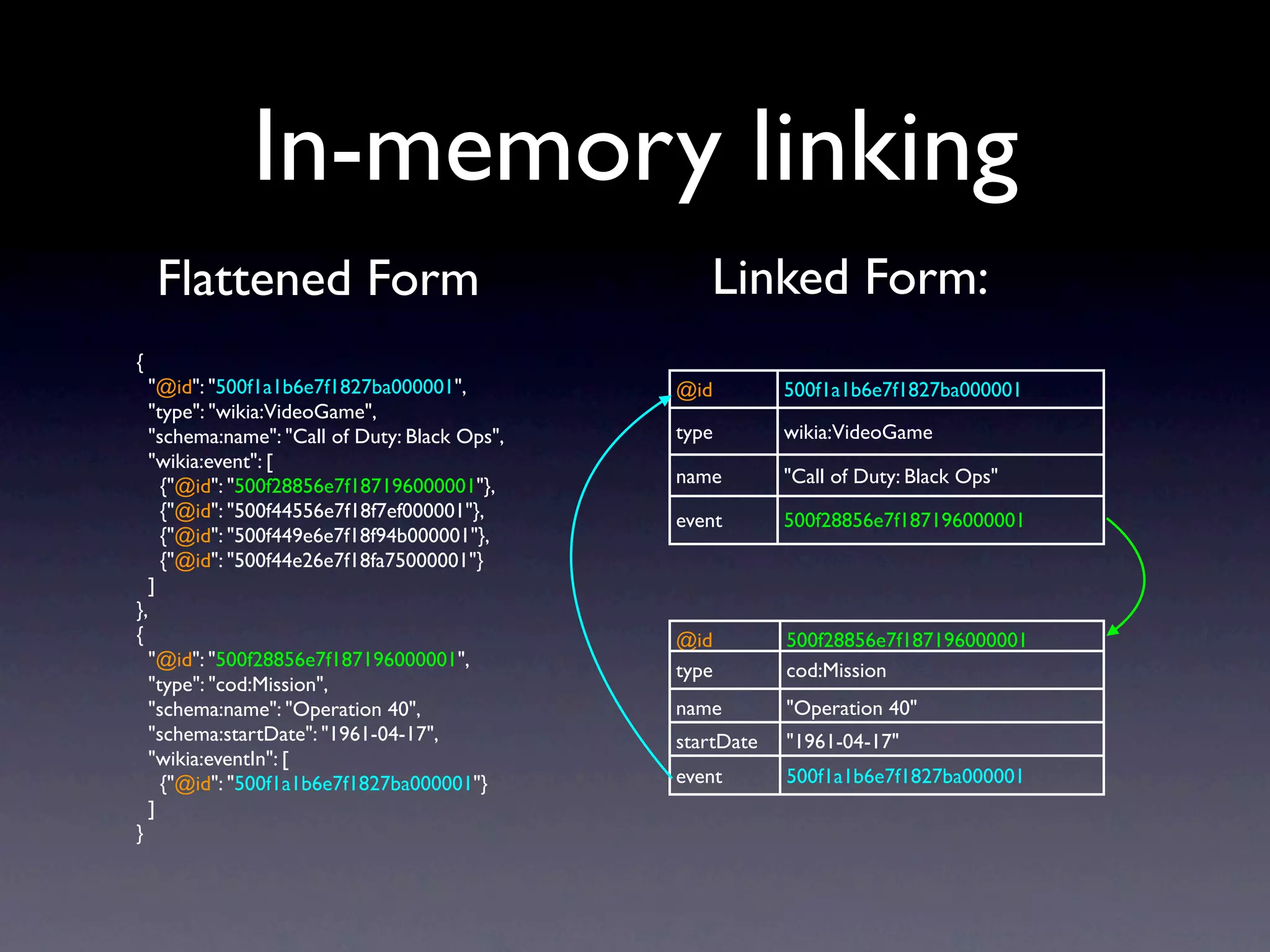 In-memory linking

Flattened Form

{
"@id": "500f1a1b6e7f1827ba000001",
"type": "wikia:VideoGame",
"schema:name": "Call of Duty: Black Ops",
"wikia:event": [
{"@id": "500f28856e7f187196000001"},
{"@id": "500f44556e7f18f7ef000001"},
{"@id": "500f449e6e7f18f94b000001"},
{"@id": "500f44e26e7f18fa75000001"}
]
},
{
"@id": "500f28856e7f187196000001",
"type": "cod:Mission",
"schema:name": "Operation 40",
"schema:startDate": "1961-04-17",
"wikia:eventIn": [
{"@id": "500f1a1b6e7f1827ba000001"}
]
}

Linked Form:

| @id | 500f1a1b6e7f1827ba000001 |
|---|---|
| type | wikia:VideoGame |
| name | "Call of Duty: Black Ops" |
| event | 500f28856e7f187196000001 |

| @id | 500f28856e7f187196000001 |
|---|---|
| type | cod:Mission |
| name | "Operation 40" |
| startDate | "1961-04-17" |
| event | 500f1a1b6e7f1827ba000001 |